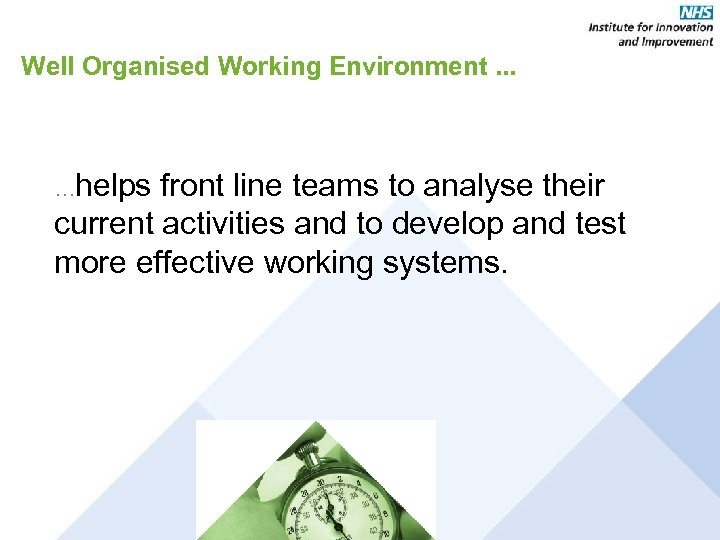 NHS
Institute for Innovation and Improvement

Well Organised Working Environment ...

...helps front line teams to analyse their current activities and to develop and test more effective working systems.